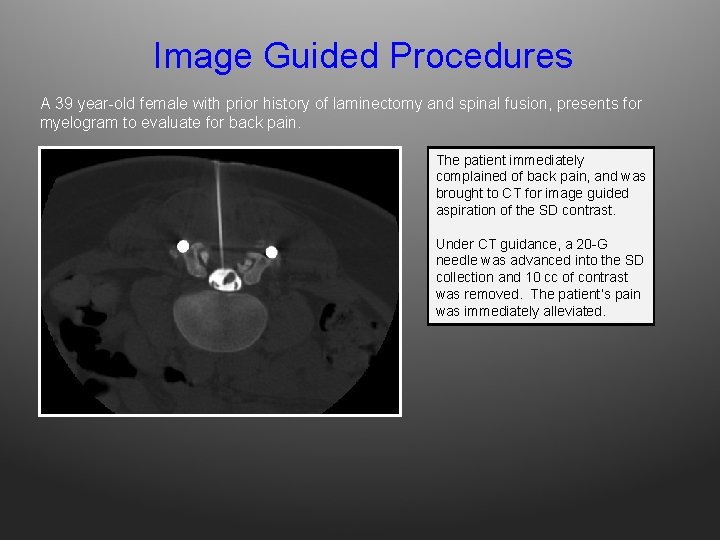 Image Guided Procedures

A 39 year-old female with prior history of laminectomy and spinal fusion, presents for myelogram to evaluate for back pain.

The patient immediately complained of back pain, and was brought to CT for image guided aspiration of the SD contrast.

Under CT guidance, a 20-G needle was advanced into the SD collection and 10 cc of contrast was removed. The patient's pain was immediately alleviated.